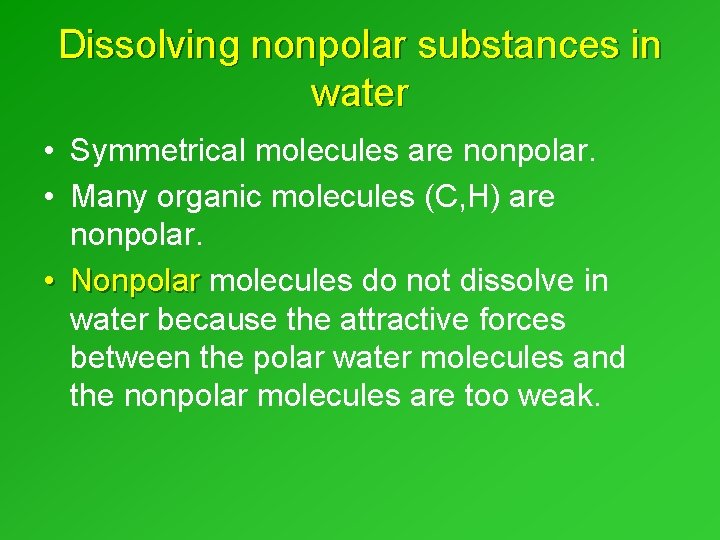 Dissolving nonpolar substances in water

• Symmetrical molecules are nonpolar.
• Many organic molecules (C,H) are nonpolar.
• Nonpolar molecules do not dissolve in water because the attractive forces between the polar water molecules and the nonpolar molecules are too weak.